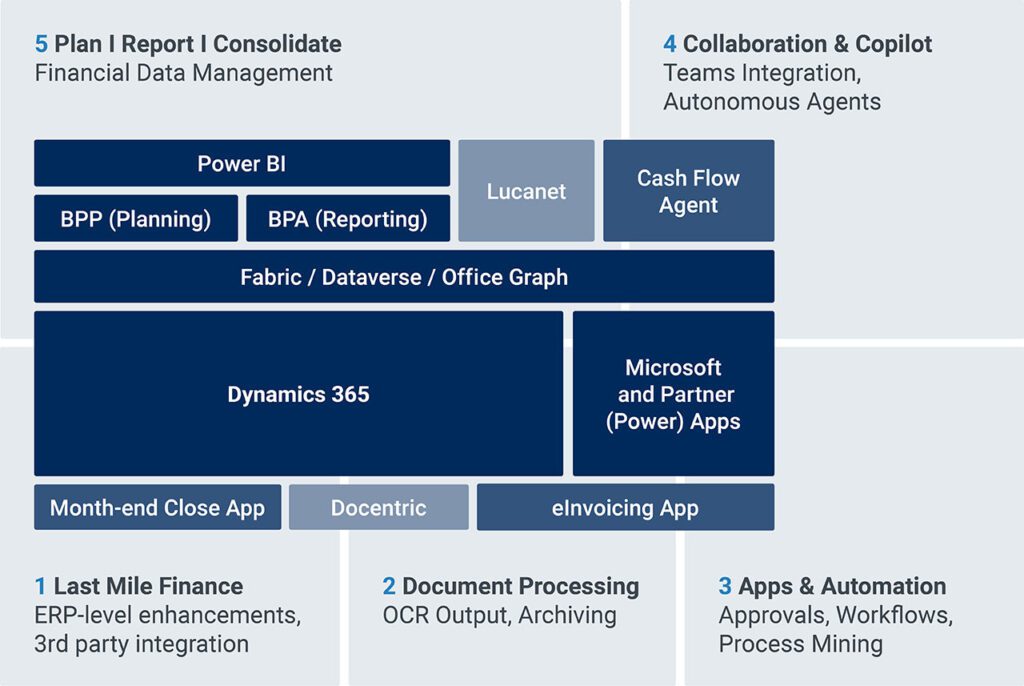 5 Plan I Report I Consolidate
Financial Data Management

4 Collaboration & Copilot
Teams Integration, Autonomous Agents

Power BI

BPP (Planning)

BPA (Reporting)

Lucanet

Cash Flow Agent

Fabric / Dataverse / Office Graph

Dynamics 365

Microsoft and Partner (Power) Apps

Month-end Close App

Docentric

eInvoicing App

1 Last Mile Finance
ERP-level enhancements, 3rd party integration

2 Document Processing
OCR Output, Archiving

3 Apps & Automation
Approvals, Workflows, Process Mining